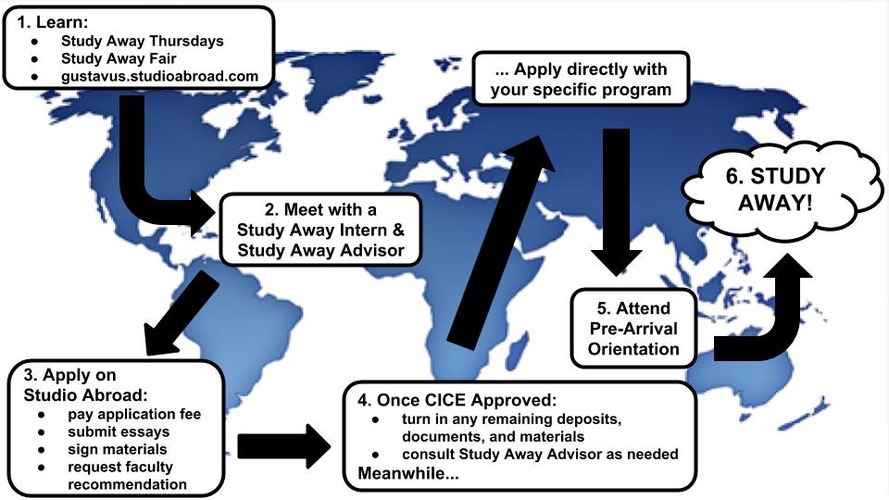 1. Learn:
- Study Away Thursdays
- Study Away Fair
- gustavus.studioabroad.com

2. Meet with a Study Away Intern & Study Away Advisor

3. Apply on Studio Abroad:
- pay application fee
- submit essays
- sign materials
- request faculty recommendation

4. Once CICE Approved:
- turn in any remaining deposits, documents, and materials
- consult Study Away Advisor as needed

Meanwhile...

... Apply directly with your specific program

5. Attend Pre-Arrival Orientation

6. STUDY AWAY!